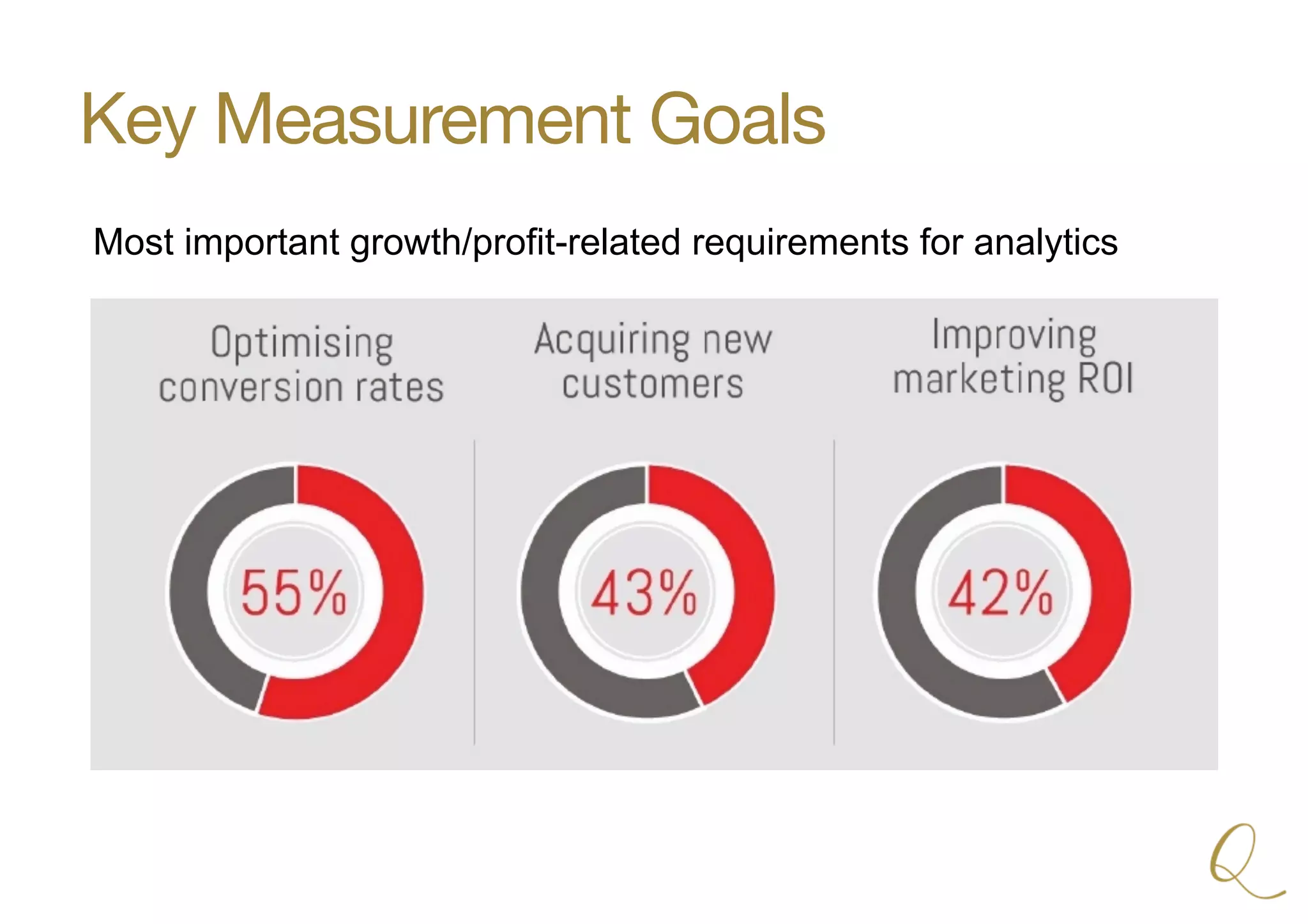 Key Measurement Goals

Most important growth/profit-related requirements for analytics

Optimising conversion rates

55%

Acquiring new customers

43%

Improving marketing ROI

42%

Q